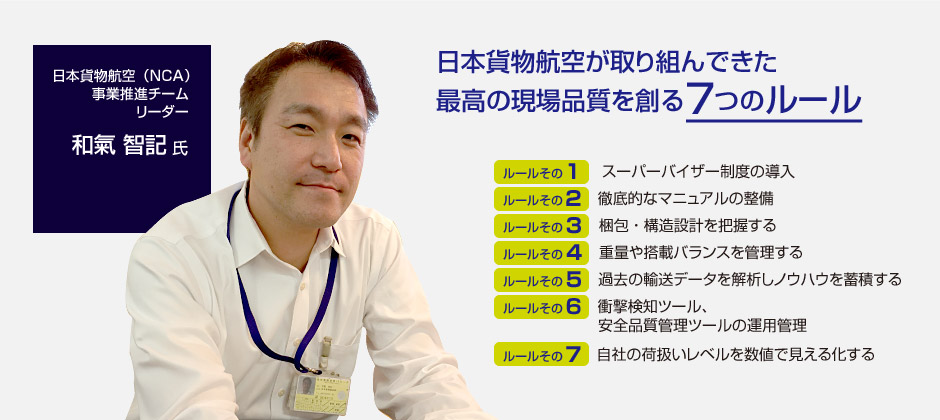 日本貨物航空（NCA）
事業推進チーム
リーダー

和氣 智記 氏

日本貨物航空が取り組んできた
最高の現場品質を創る7つのルール

ルールその1 スーパーバイザー制度の導入
ルールその2 徹底的なマニュアルの整備
ルールその3 梱包・構造設計を把握する
ルールその4 重量や搭載バランスを管理する
ルールその5 過去の輸送データを解析しノウハウを蓄積する
ルールその6 衝撃検知ツール、安全品質管理ツールの運用管理
ルールその7 自社の荷扱いレベルを数値で見える化する